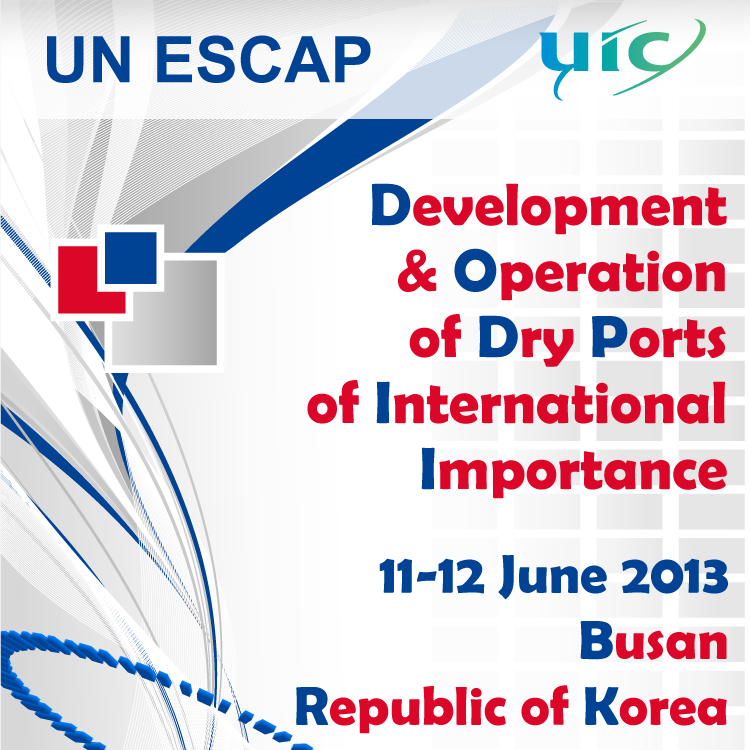 UN ESCAP

UIC

Development & Operation of Dry Ports of International Importance

11-12 June 2013
Busan
Republic of Korea